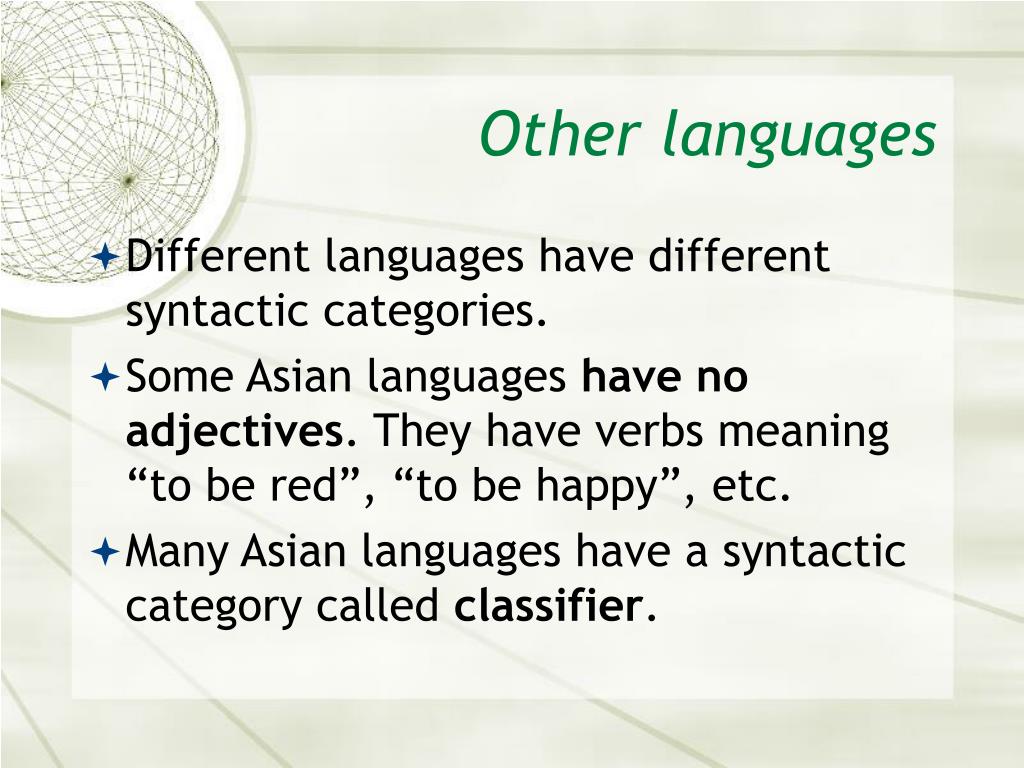 Other languages

Different languages have different syntactic categories.

Some Asian languages have no adjectives. They have verbs meaning “to be red”, “to be happy”, etc.

Many Asian languages have a syntactic category called classifier.